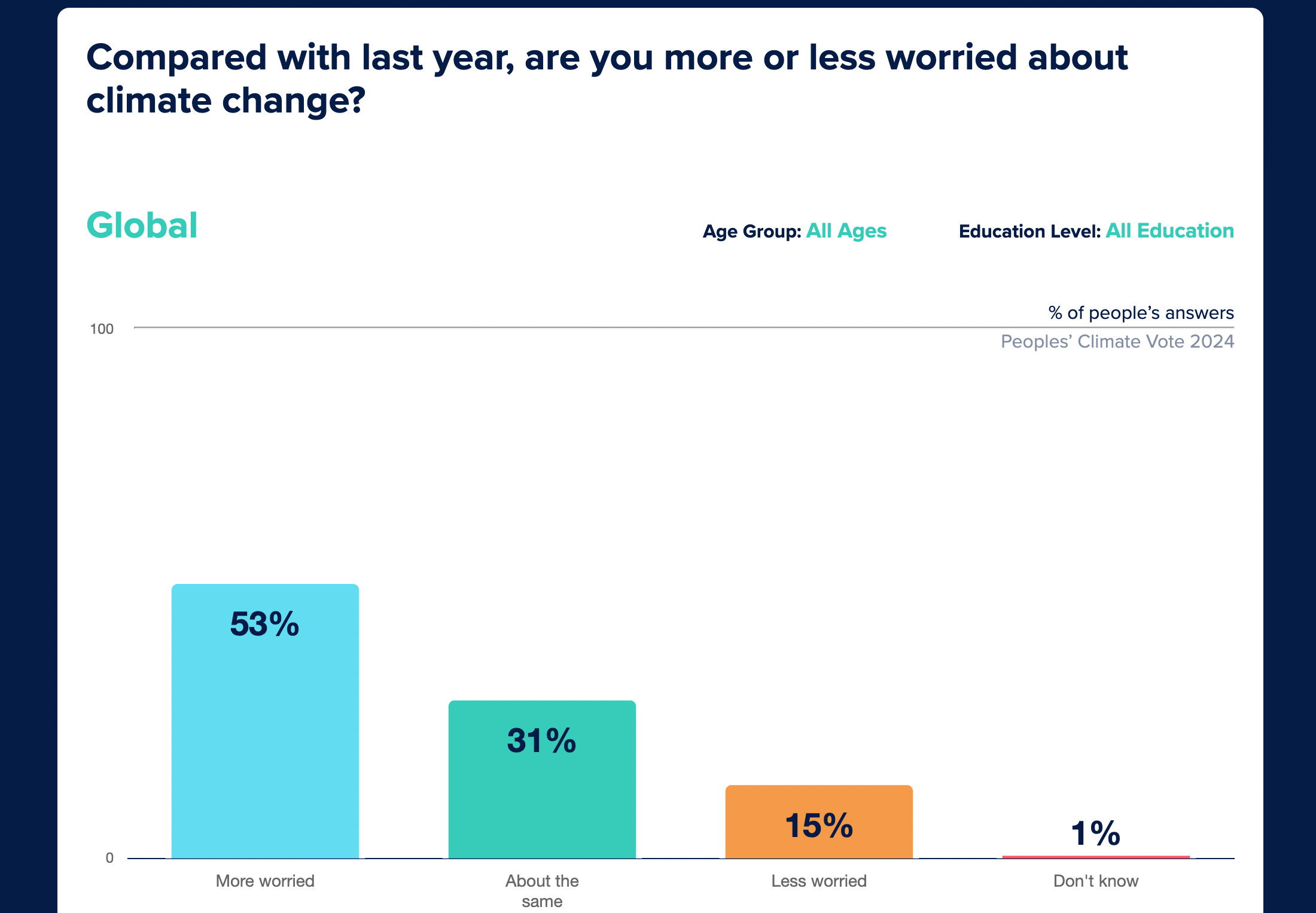 Compared with last year, are you more or less worried about climate change?

Global

Age Group: All Ages

Education Level: All Education

% of people's answers

Peoples' Climate Vote 2024

100

0

53%

31%

15%

1%

More worried

About the same

Less worried

Don't know